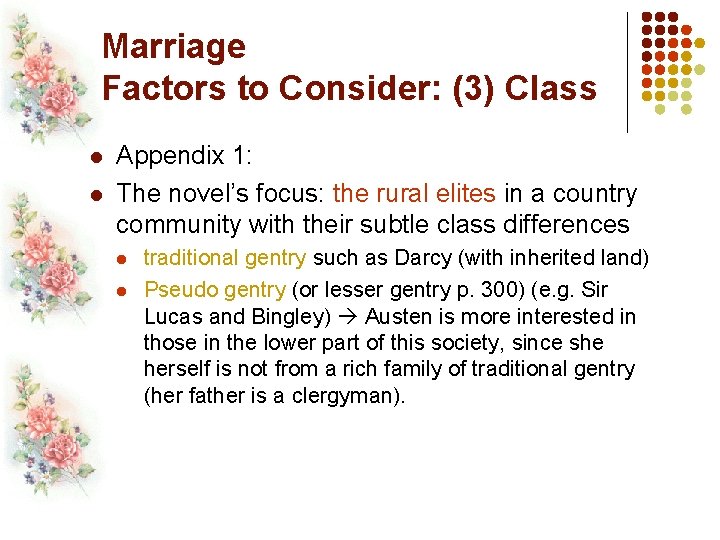 Marriage
Factors to Consider: (3) Class

- Appendix 1:
- The novel's focus: the rural elites in a country community with their subtle class differences
  - traditional gentry such as Darcy (with inherited land)
  - Pseudo gentry (or lesser gentry p. 300) (e.g. Sir Lucas and Bingley) → Austen is more interested in those in the lower part of this society, since she herself is not from a rich family of traditional gentry (her father is a clergyman).